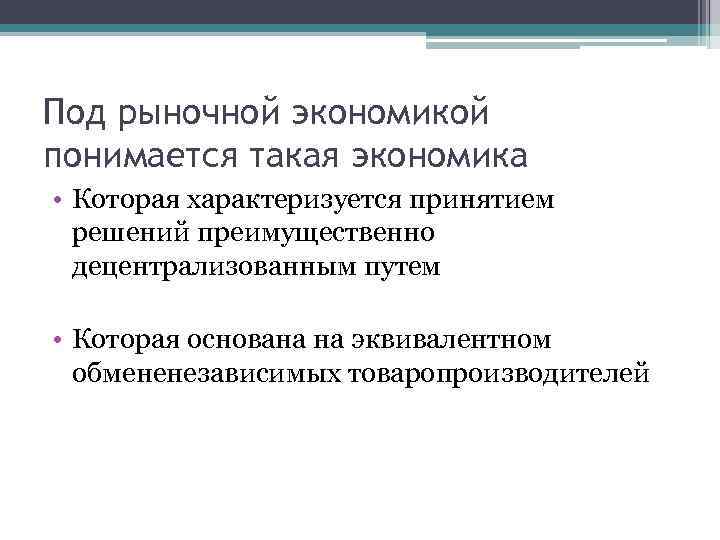 Под рыночной экономикой понимается такая экономика

• Которая характеризуется принятием решений преимущественно децентрализованным путем

• Которая основана на эквивалентном обмененезависимых товаропроизводителей